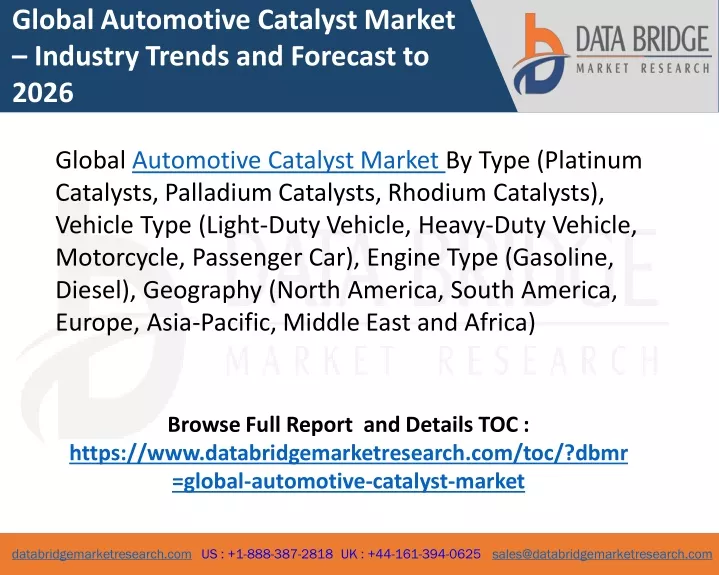 Global Automotive Catalyst Market – Industry Trends and Forecast to 2026

DATA BRIDGE
MARKET RESEARCH

Global Automotive Catalyst Market By Type (Platinum Catalysts, Palladium Catalysts, Rhodium Catalysts), Vehicle Type (Light-Duty Vehicle, Heavy-Duty Vehicle, Motorcycle, Passenger Car), Engine Type (Gasoline, Diesel), Geography (North America, South America, Europe, Asia-Pacific, Middle East and Africa)

DATA BRIDGE
MARKET RESEARCH

Browse Full Report and Details TOC : https://www.databridgemarketresearch.com/toc/?dbmr=global-automotive-catalyst-market

databridgemarketresearch.com US : +1-888-387-2818 UK : +44-161-394-0625 sales@databridgemarketresearch.com